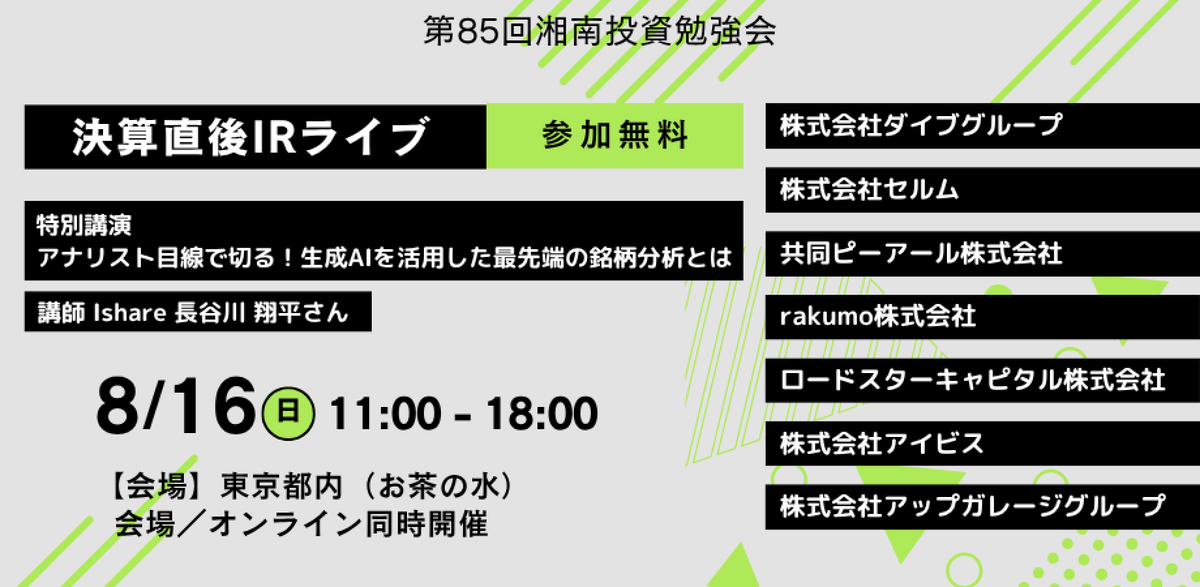 第85回湘南投資勉強会

決算直後IRライブ
参加無料

特別講演
アナリスト目線で切る！生成AIを活用した最先端の銘柄分析とは

講師 Ishare 長谷川 翔平さん

8/16 日 11:00 - 18:00

【会場】東京都内（お茶の水）
会場／オンライン同時開催

株式会社ダイブグループ
株式会社セルム
共同ピーアール株式会社
rakumo株式会社
ロードスターキャピタル株式会社
株式会社アイビス
株式会社アップガレージグループ